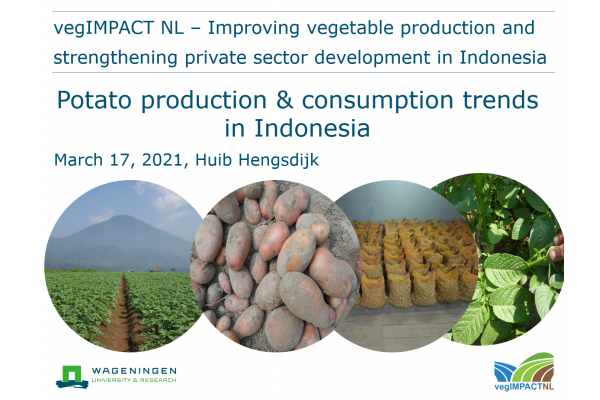 vegIMPACT NL – Improving vegetable production and strengthening private sector development in Indonesia

Potato production & consumption trends in Indonesia

March 17, 2021, Huib Hengsdijk

WAGENINGEN
UNIVERSITY & RESEARCH

vegIMPACTNL